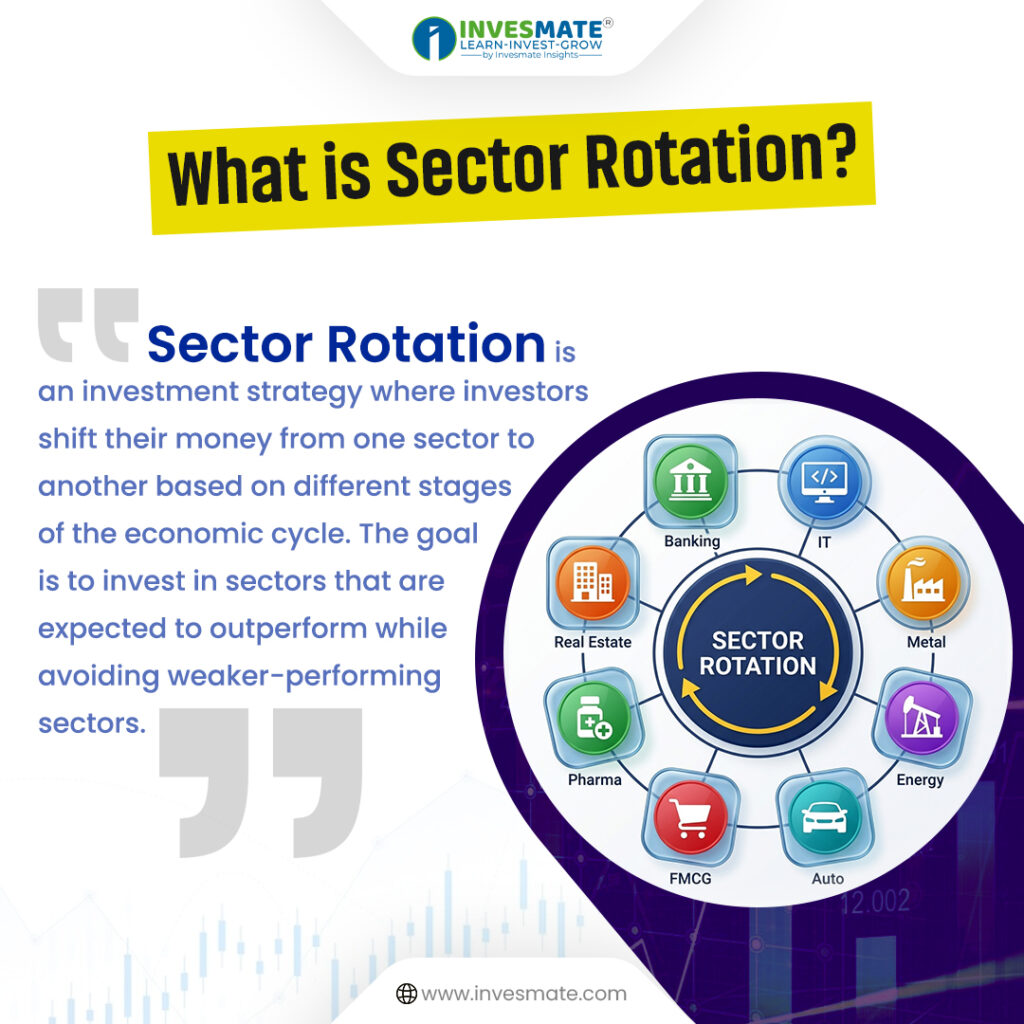 INVESMATE®
LEARN-INVEST-GROW
by Invesmate Insights

What is Sector Rotation?

Sector Rotation is an investment strategy where investors shift their money from one sector to another based on different stages of the economic cycle. The goal is to invest in sectors that are expected to outperform while avoiding weaker-performing sectors.

SECTOR ROTATION

Banking
IT
Metal
Energy
Auto
FMCG
Pharma
Real Estate

12.002

www.invesmate.com